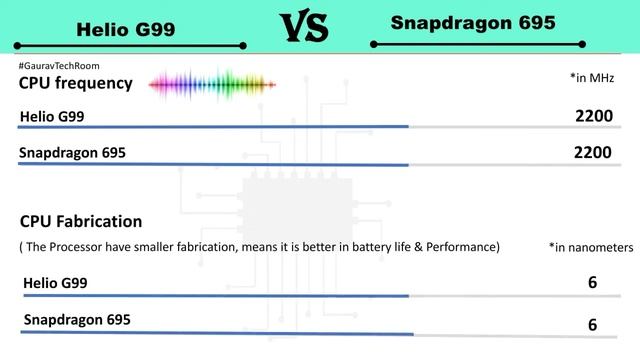 Helio G99

VS

Snapdragon 695

#GauravTechRoom

CPU frequency

*in MHz

Helio G99 2200

Snapdragon 695 2200

CPU Fabrication

( The Processor have smaller fabrication, means it is better in battery life & Performance)

*in nanometers

Helio G99 6

Snapdragon 695 6